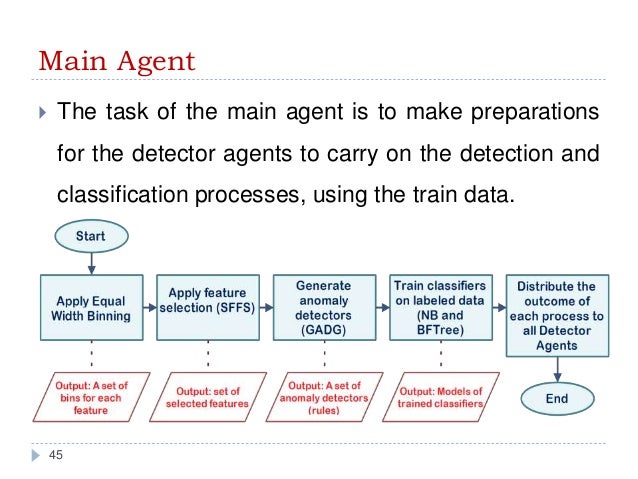 Main Agent

The task of the main agent is to make preparations for the detector agents to carry on the detection and classification processes, using the train data.

Start

Apply Equal Width Binning

Apply feature selection (SFFS)

Generate anomaly detectors (GADG)

Train classifiers on labeled data (NB and BFTree)

Distribute the outcome of each process to all Detector Agents

Output: A set of bins for each feature

Output: set of selected features

Output: A set of anomaly detectors (rules)

Output: Models of trained classifiers

End

45